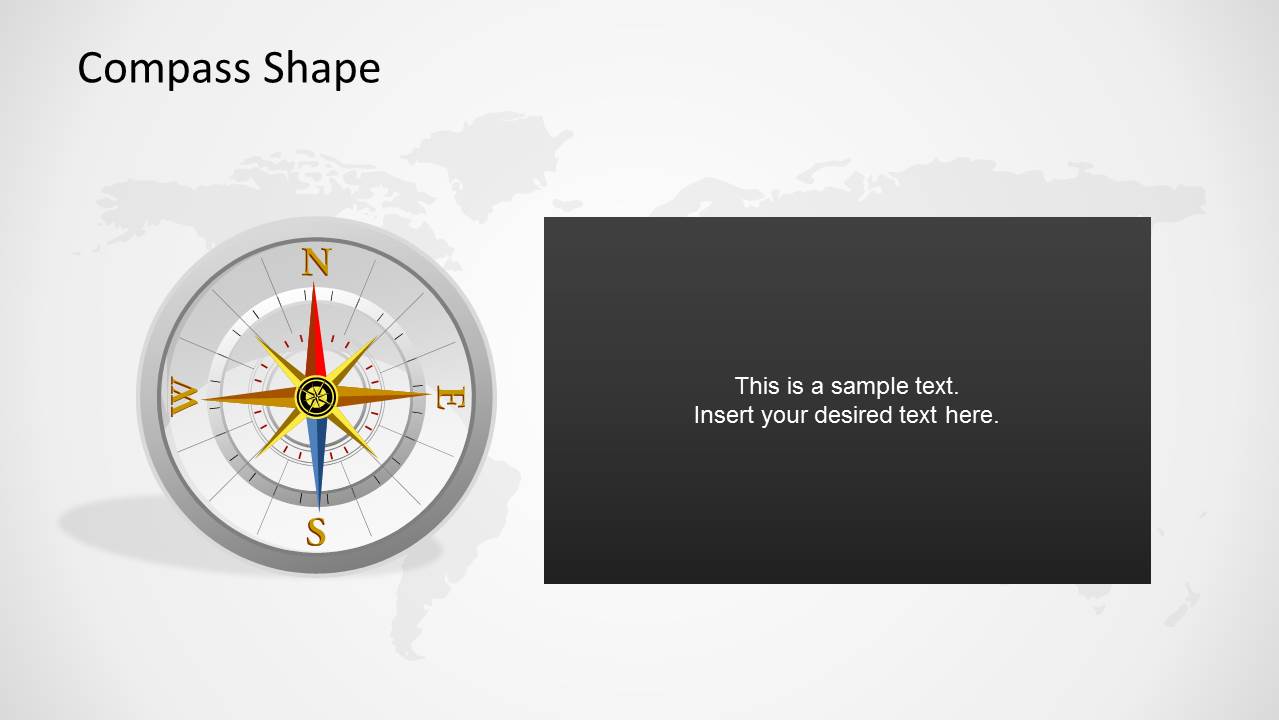 Compass Shape

N
W
E
S

This is a sample text.
Insert your desired text here.